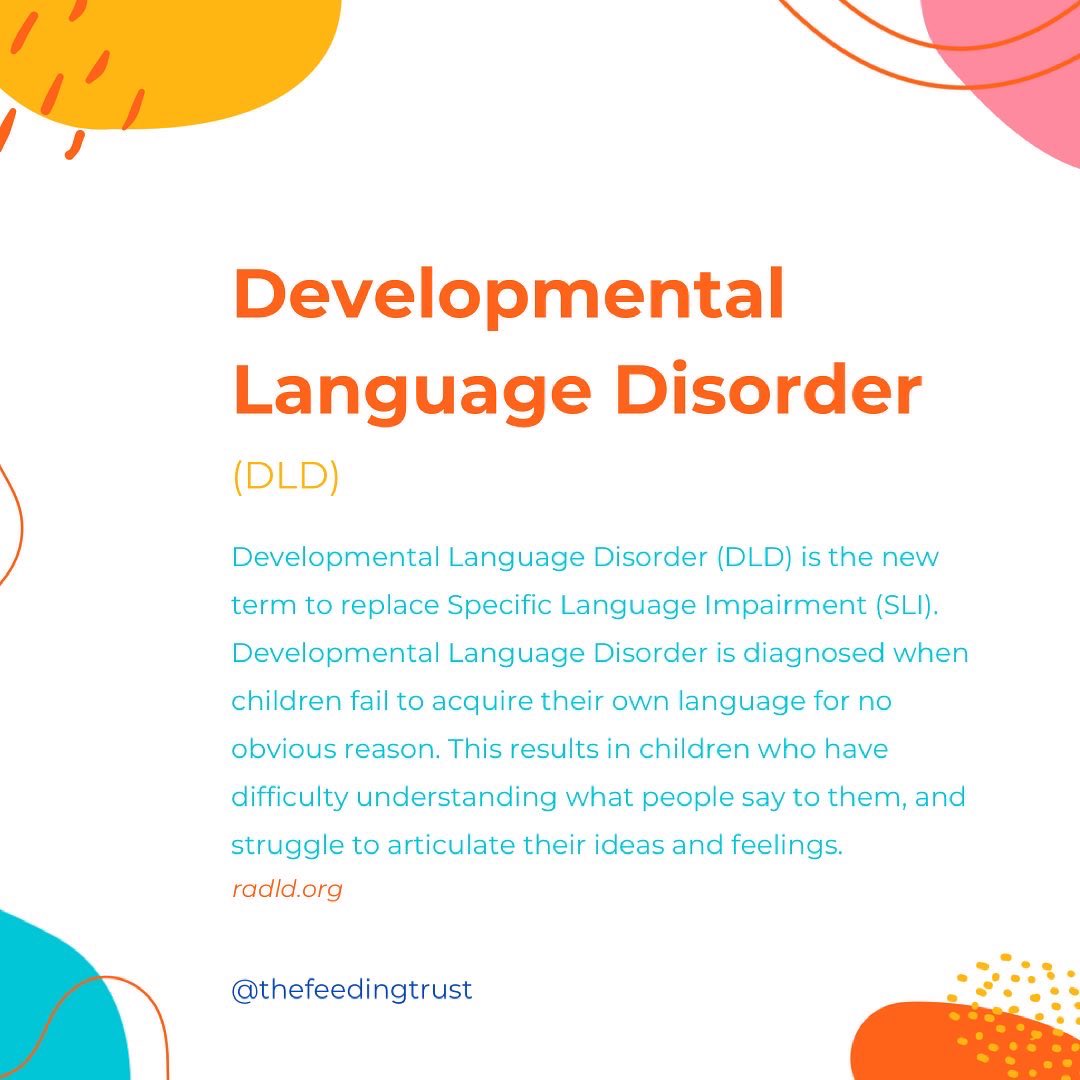 Developmental Language Disorder

(DLD)

Developmental Language Disorder (DLD) is the new term to replace Specific Language Impairment (SLI). Developmental Language Disorder is diagnosed when children fail to acquire their own language for no obvious reason. This results in children who have difficulty understanding what people say to them, and struggle to articulate their ideas and feelings.
radld.org

@thefeedingtrust